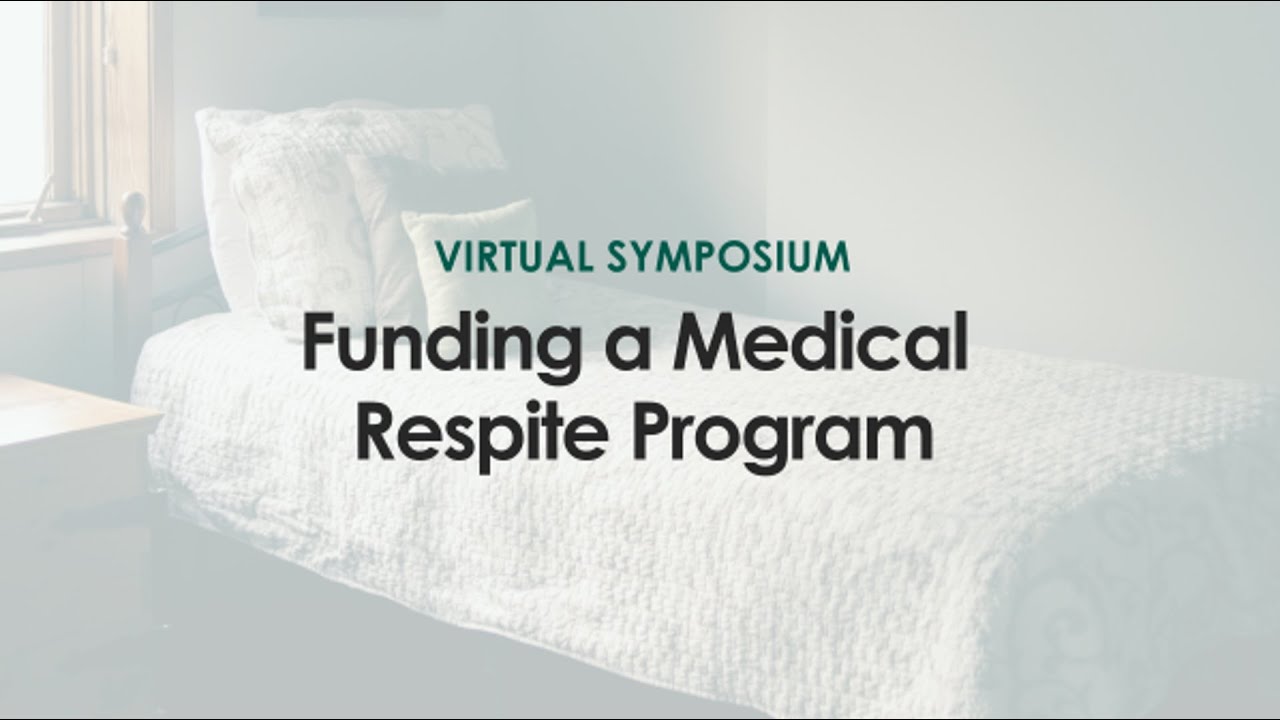 VIRTUAL SYMPOSIUM

Funding a Medical Respite Program